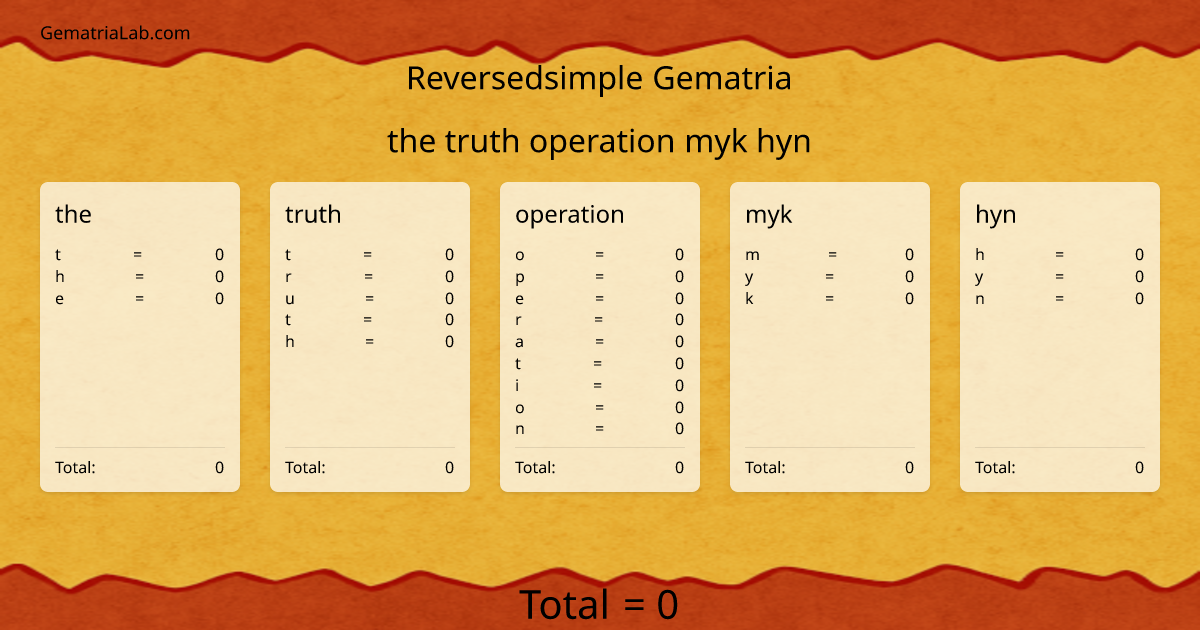 GematriaLab.com

Reversedsimple Gematria

the truth operation myk hyn

the
t = 0
h = 0
e = 0
Total: 0

truth
t = 0
r = 0
u = 0
t = 0
h = 0
Total: 0

operation
o = 0
p = 0
e = 0
r = 0
a = 0
t = 0
i = 0
o = 0
n = 0
Total: 0

myk
m = 0
y = 0
k = 0
Total: 0

hyn
h = 0
y = 0
n = 0
Total: 0

Total = 0